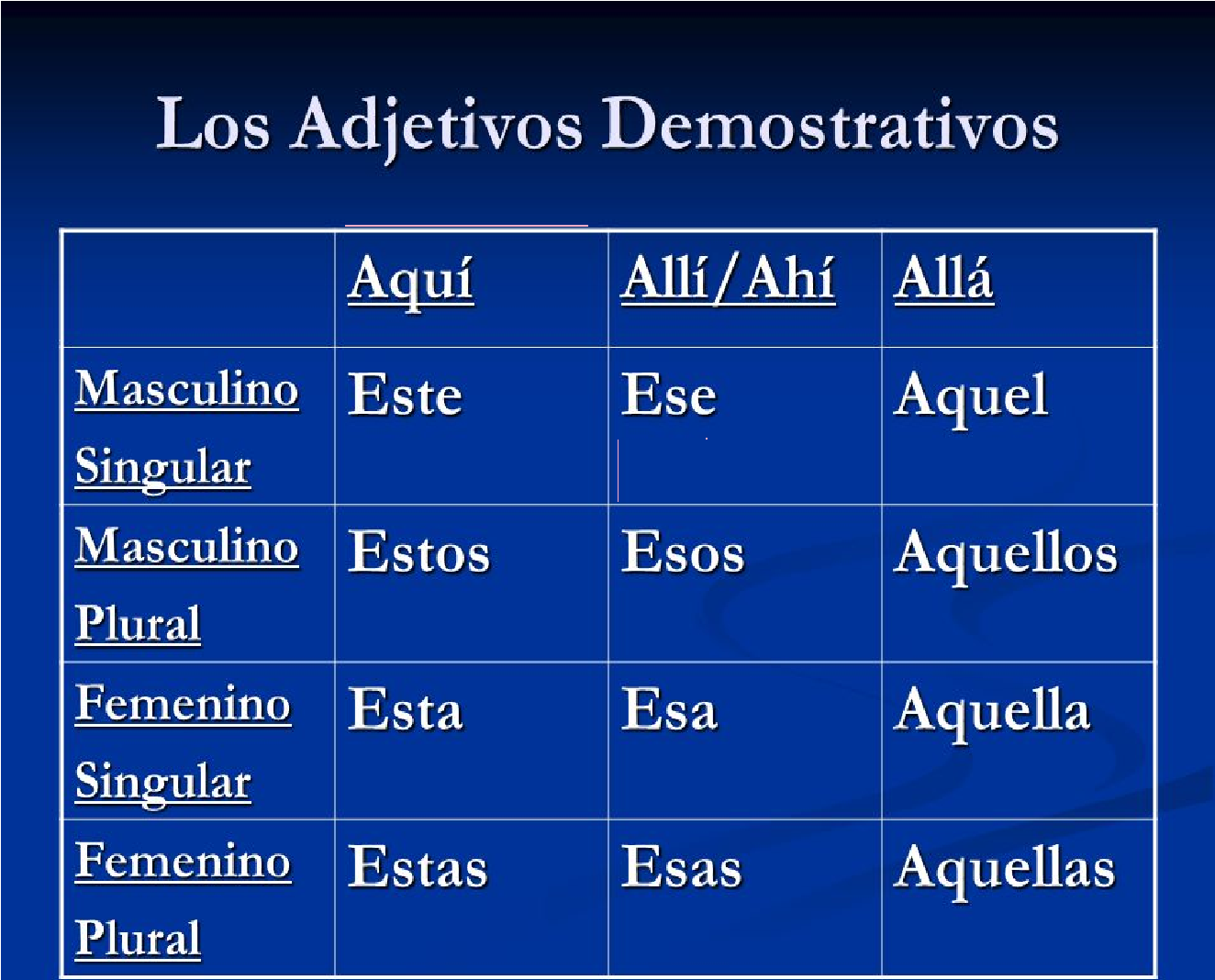 Los Adjetivos Demostrativos

| | Aquí | Allí/Ahí | Allá |
|---|---|---|---|
| Masculino Singular | Este | Ese | Aquel |
| Masculino Plural | Estos | Esos | Aquellos |
| Femenino Singular | Esta | Esa | Aquella |
| Femenino Plural | Estas | Esas | Aquellas |